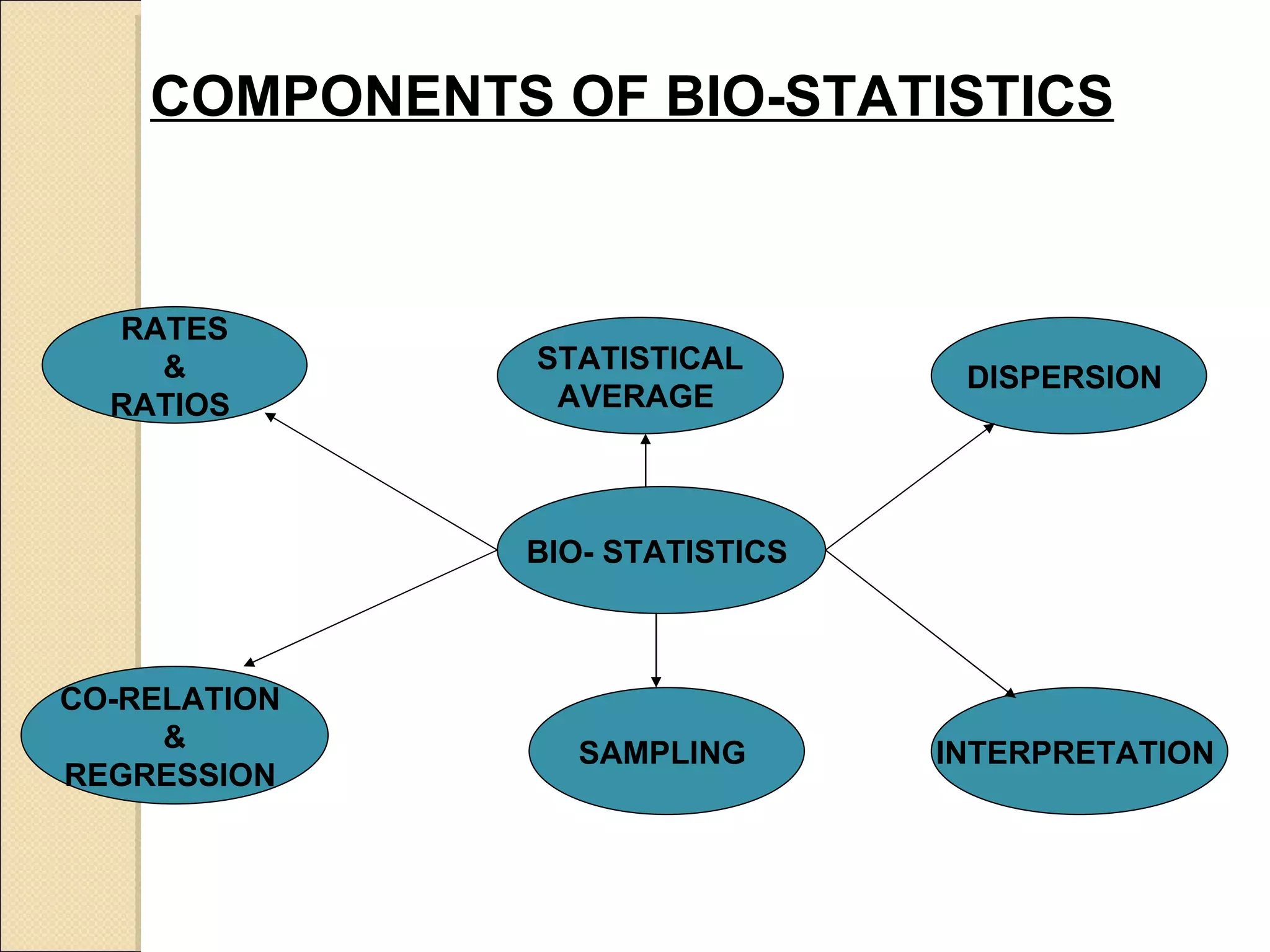 COMPONENTS OF BIO-STATISTICS

RATES & RATIOS

STATISTICAL AVERAGE

DISPERSION

BIO- STATISTICS

CO-RELATION & REGRESSION

SAMPLING

INTERPRETATION